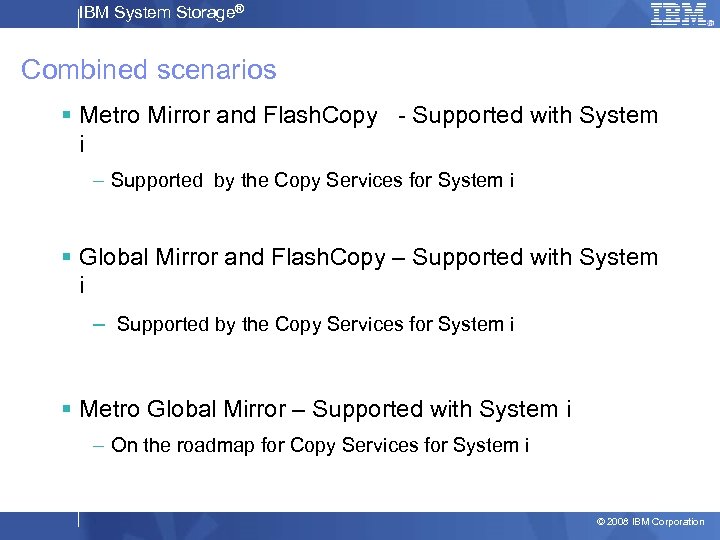 IBM System Storage®

IBM

Combined scenarios

▪ Metro Mirror and FlashCopy - Supported with System i

– Supported by the Copy Services for System i

▪ Global Mirror and FlashCopy – Supported with System i

– Supported by the Copy Services for System i

▪ Metro Global Mirror – Supported with System i

– On the roadmap for Copy Services for System i

© 2008 IBM Corporation